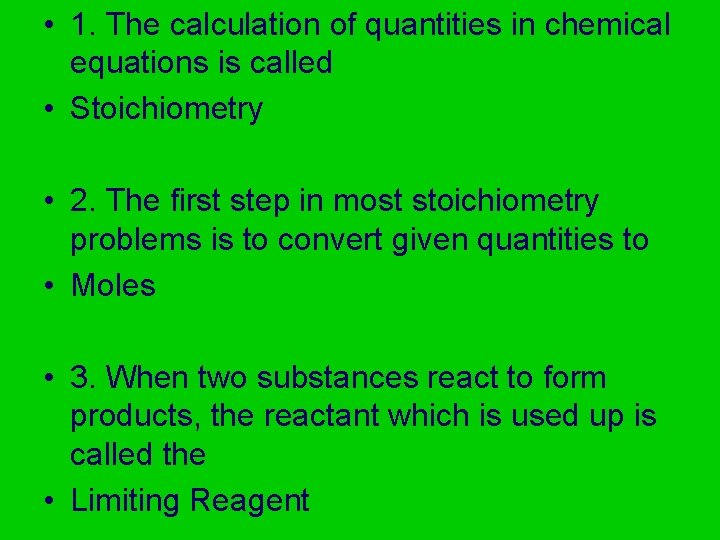 • 1. The calculation of quantities in chemical equations is called
• Stoichiometry

• 2. The first step in most stoichiometry problems is to convert given quantities to
• Moles

• 3. When two substances react to form products, the reactant which is used up is called the
• Limiting Reagent